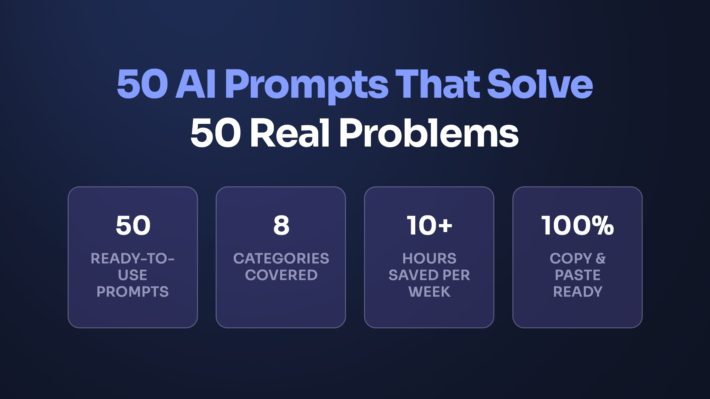 50 AI Prompts That Solve
50 Real Problems

50
READY-TO-USE PROMPTS

8
CATEGORIES COVERED

10+
HOURS SAVED PER WEEK

100%
COPY & PASTE READY